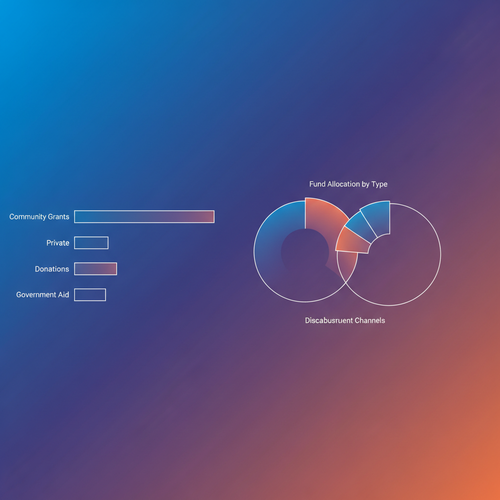 Community Grants

Private

Donations

Government Aid

Fund Allocation by Type

Discabusruent Channels